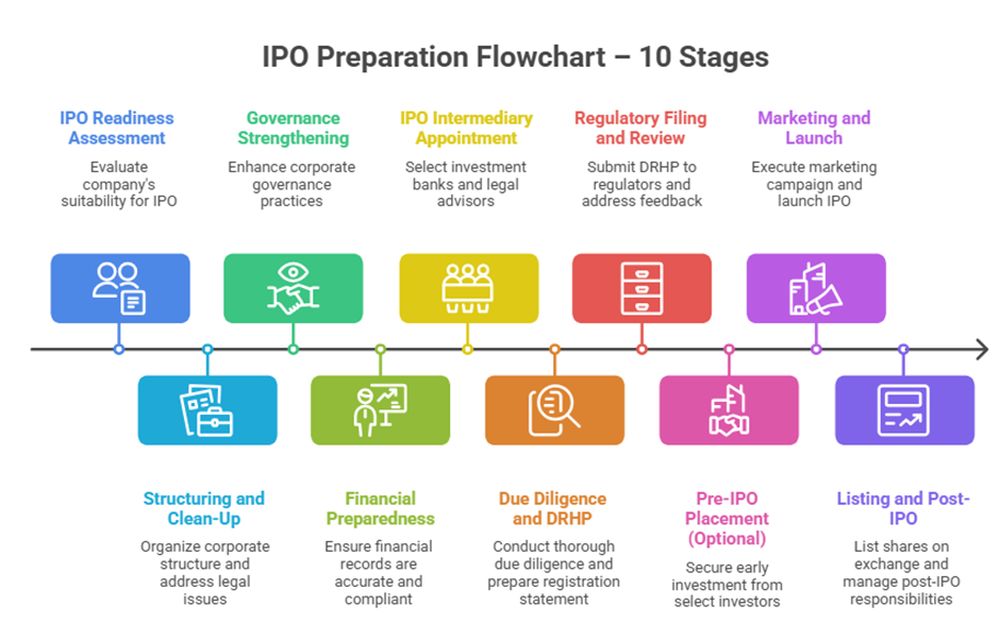 IPO Preparation Flowchart – 10 Stages

IPO Readiness Assessment
Evaluate company's suitability for IPO

Governance Strengthening
Enhance corporate governance practices

IPO Intermediary Appointment
Select investment banks and legal advisors

Regulatory Filing and Review
Submit DRHP to regulators and address feedback

Marketing and Launch
Execute marketing campaign and launch IPO

Structuring and Clean-Up
Organize corporate structure and address legal issues

Financial Preparedness
Ensure financial records are accurate and compliant

Due Diligence and DRHP
Conduct thorough due diligence and prepare registration statement

Pre-IPO Placement (Optional)
Secure early investment from select investors

Listing and Post-IPO
List shares on exchange and manage post-IPO responsibilities